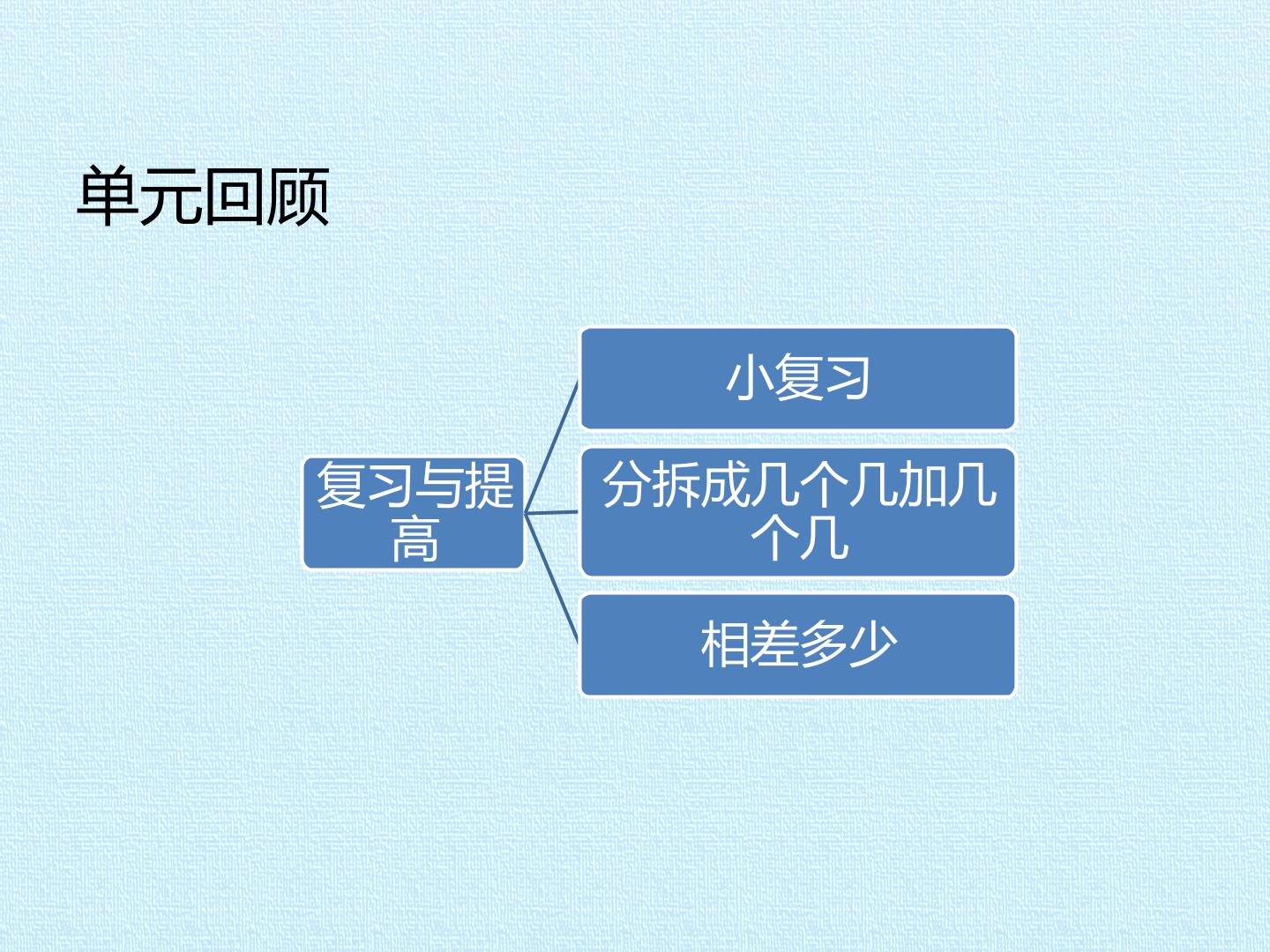 单元回顾

复习与提高

小复习

分拆成几个几加几个几

相差多少